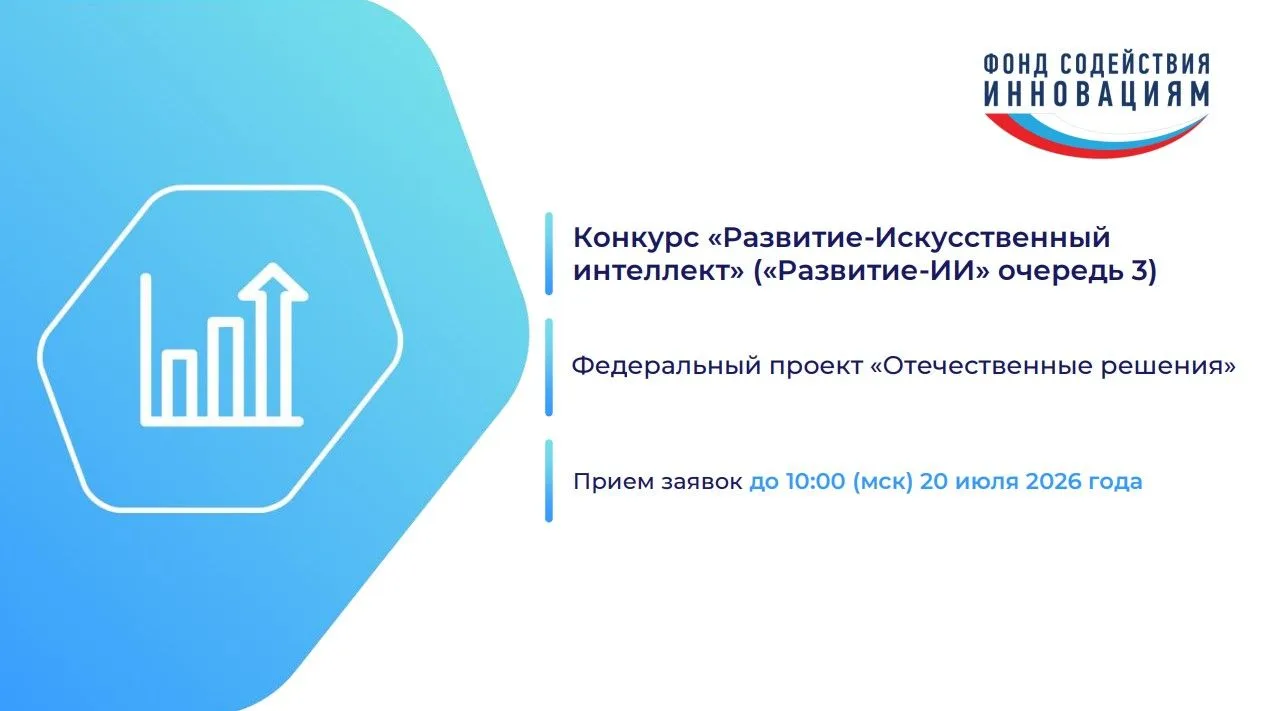 ФОНД СОДЕЙСТВИЯ ИННОВАЦИЯМ

Конкурс «Развитие-Искусственный интеллект» («Развитие-ИИ» очередь 3)

Федеральный проект «Отечественные решения»

Прием заявок до 10:00 (мск) 20 июля 2026 года